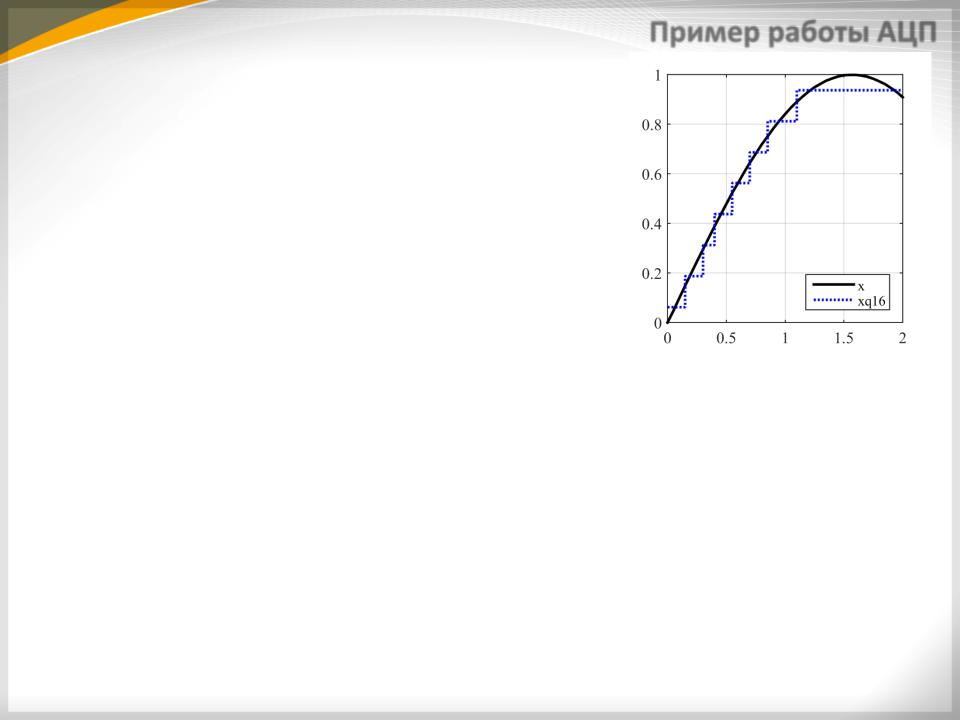 Пример работы АЦП

1
0.8
0.6
0.4
0.2
0
0 0.5 1 1.5 2

x
xq16